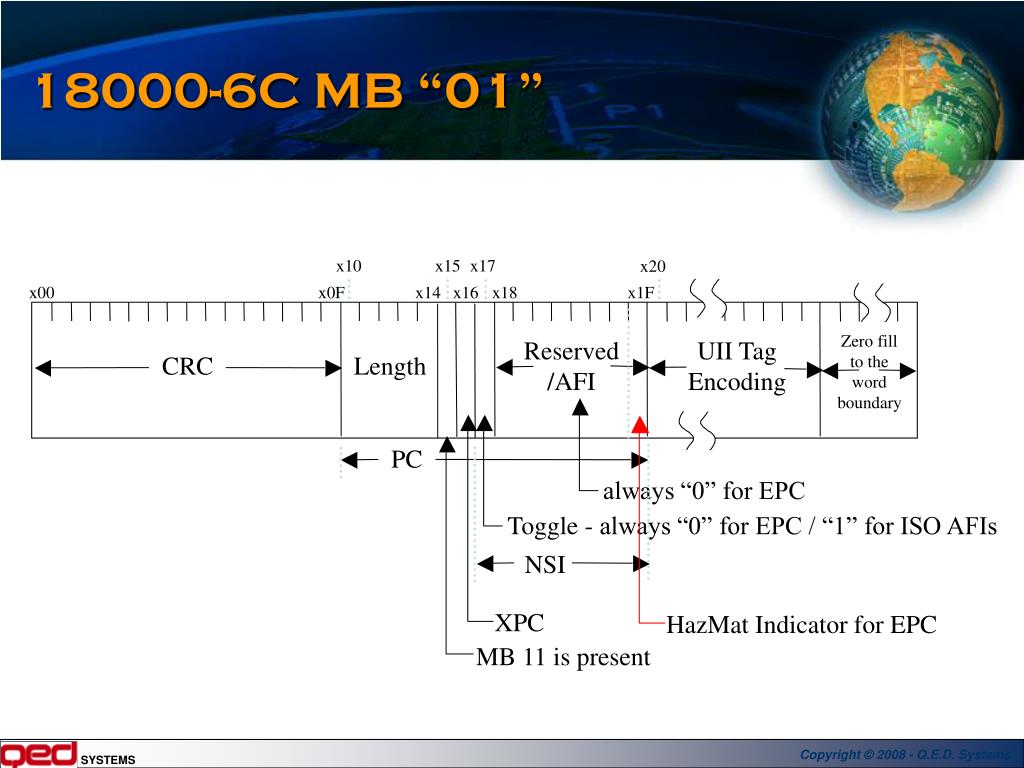 18000-6C MB “01”

x10 x15 x17 x20

x00 x0F x14 x16 x18 x1F

CRC

Length

Reserved /AFI

UII Tag Encoding

Zero fill to the word boundary

PC

always “0” for EPC

Toggle - always “0” for EPC / “1” for ISO AFIs

NSI

XPC

HazMat Indicator for EPC

MB 11 is present

qed SYSTEMS

Copyright © 2008 - Q.E.D. Systems